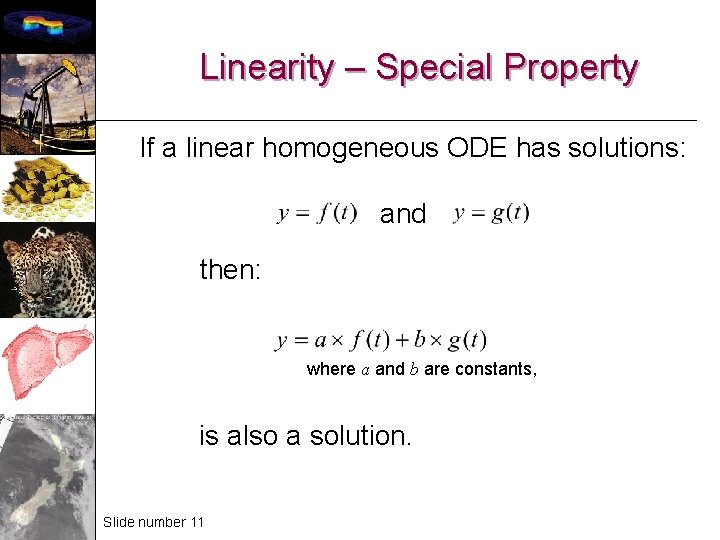 Linearity – Special Property

If a linear homogeneous ODE has solutions:

$y = f(t)$ and $y = g(t)$

then:

$y = a \times f(t) + b \times g(t)$

where $a$ and $b$ are constants,

is also a solution.

Slide number 11